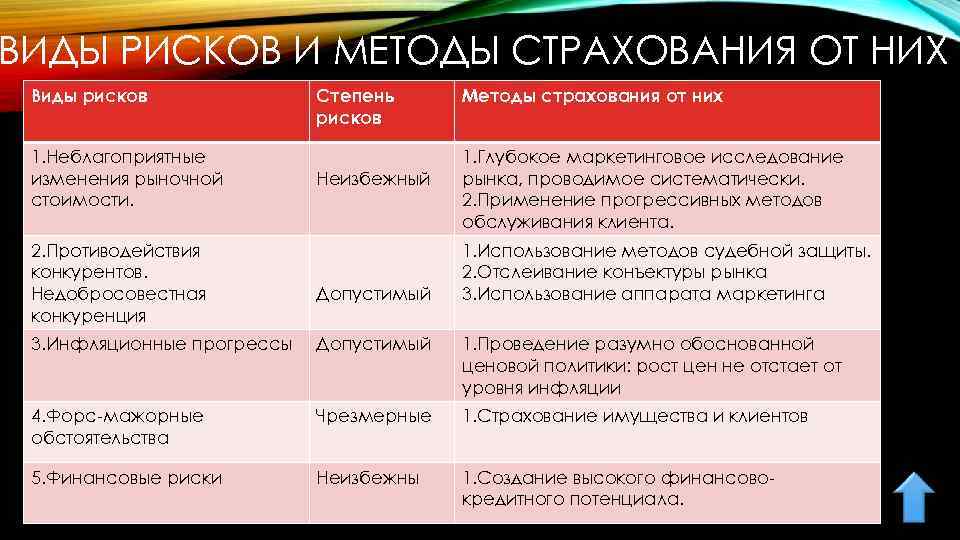 ВИДЫ РИСКОВ И МЕТОДЫ СТРАХОВАНИЯ ОТ НИХ

| Виды рисков | Степень рисков | Методы страхования от них |
|---|---|---|
| 1.Неблагоприятные изменения рыночной стоимости. | Неизбежный | 1.Глубокое маркетинговое исследование рынка, проводимое систематически. 2.Применение прогрессивных методов обслуживания клиента. |
| 2.Противодействия конкурентов. Недобросовестная конкуренция | Допустимый | 1.Использование методов судебной защиты. 2.Отслеивание конъектуры рынка 3.Использование аппарата маркетинга |
| 3.Инфляционные прогрессы | Допустимый | 1.Проведение разумно обоснованной ценовой политики: рост цен не отстает от уровня инфляции |
| 4.Форс-мажорные обстоятельства | Чрезмерные | 1.Страхование имущества и клиентов |
| 5.Финансовые риски | Неизбежны | 1.Создание высокого финансово-кредитного потенциала. |